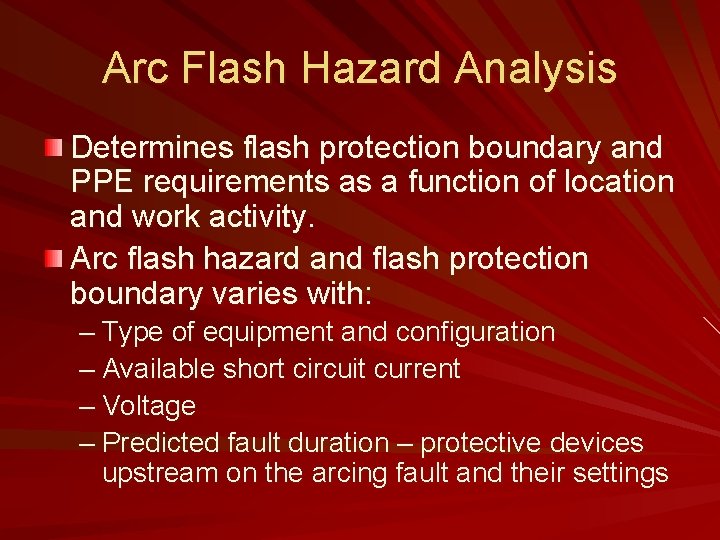 Arc Flash Hazard Analysis

Determines flash protection boundary and PPE requirements as a function of location and work activity.

Arc flash hazard and flash protection boundary varies with:

– Type of equipment and configuration
– Available short circuit current
– Voltage
– Predicted fault duration – protective devices upstream on the arcing fault and their settings